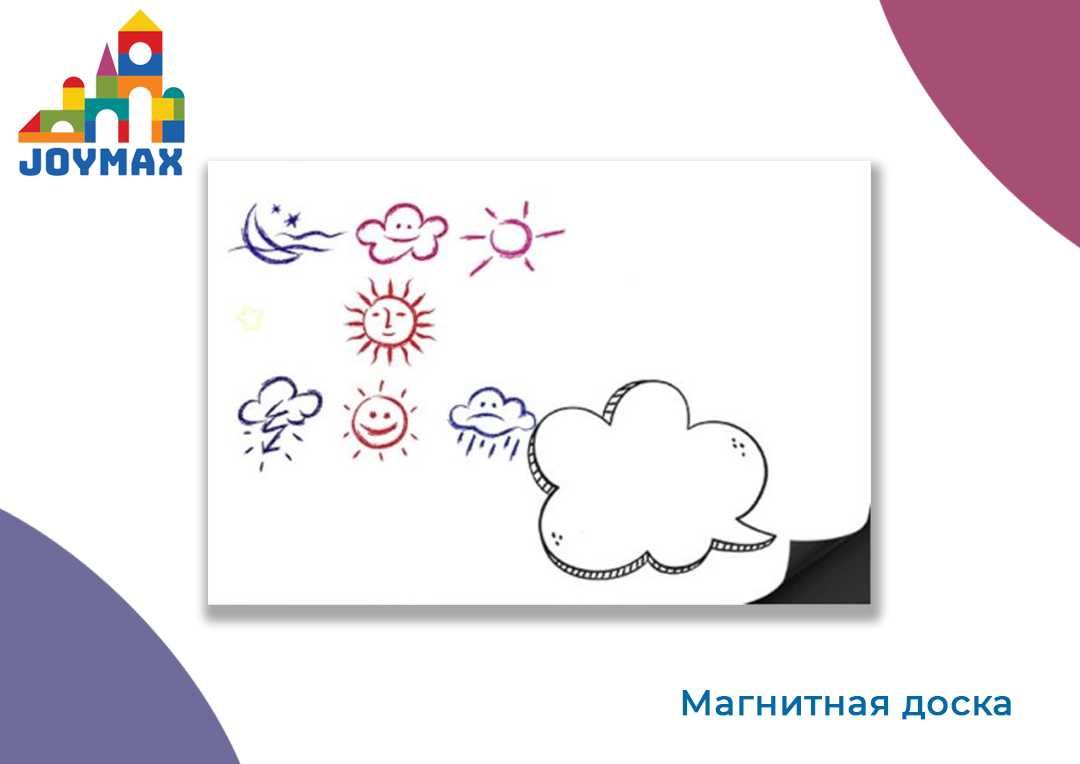 JOYMAX

Магнитная доска